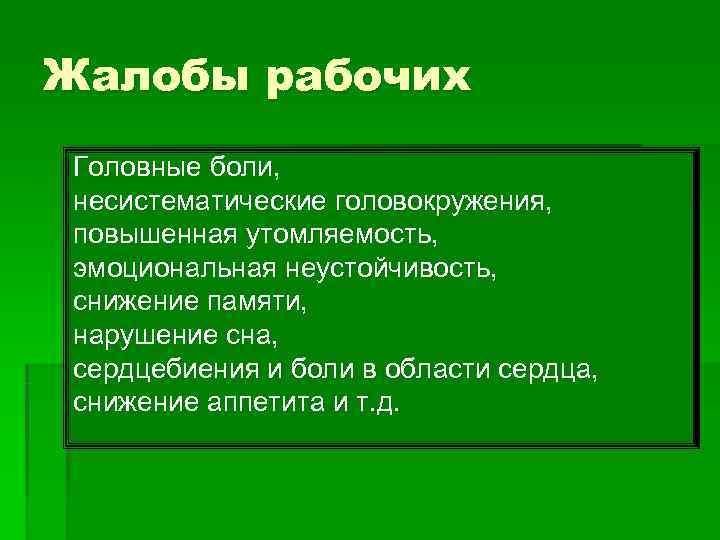 Жалобы рабочих

Головные боли,
несистематические головокружения,
повышенная утомляемость,
эмоциональная неустойчивость,
снижение памяти,
нарушение сна,
сердцебиения и боли в области сердца,
снижение аппетита и т.д.